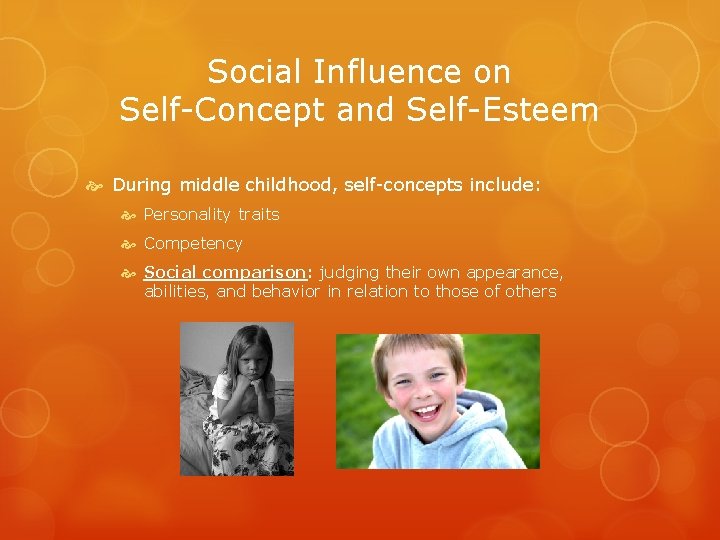 Social Influence on Self-Concept and Self-Esteem

During middle childhood, self-concepts include:

Personality traits

Competency

Social comparison: judging their own appearance, abilities, and behavior in relation to those of others